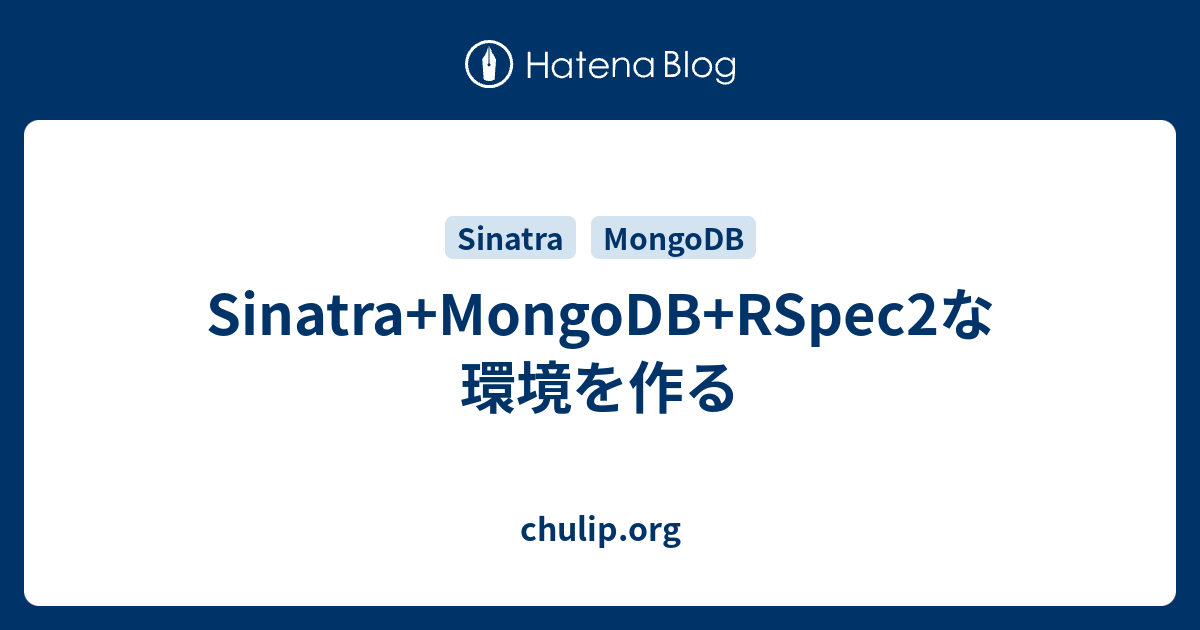 Hatena Blog

Sinatra MongoDB

Sinatra+MongoDB+RSpec2な環境を作る

chulip.org